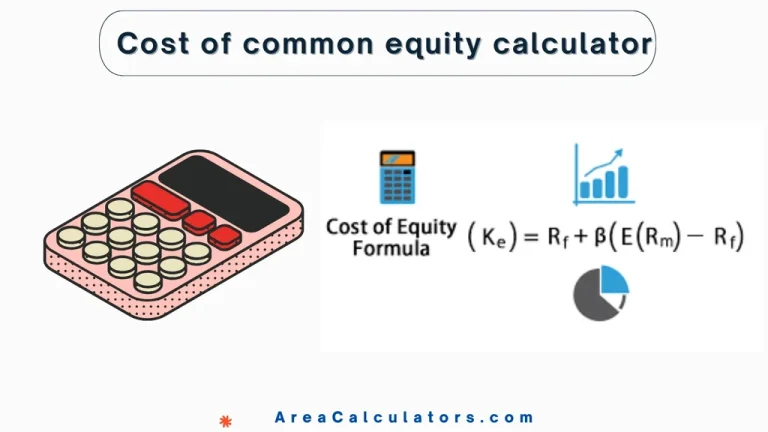 Cost of common equity calculator

Cost of Equity Formula $(K_e) = R_f + \beta(E(R_m) - R_f)$

AreaCalculators.com